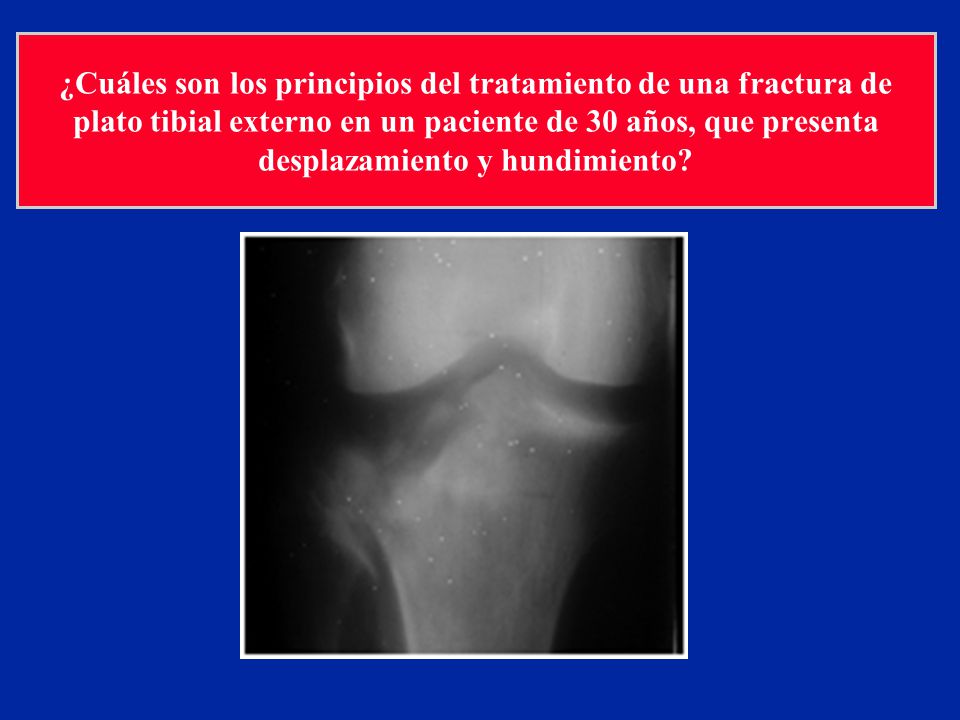 ¿Cuáles son los principios del tratamiento de una fractura de plato tibial externo en un paciente de 30 años, que presenta desplazamiento y hundimiento?